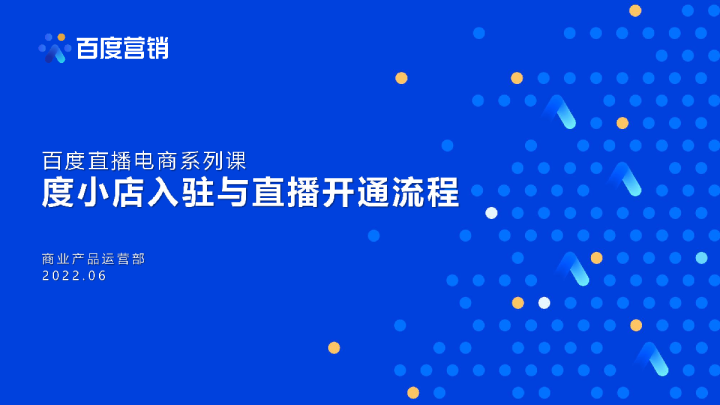 百度营销

百度直播电商系列课
度小店入驻与直播开通流程

商业产品运营部
2022.06